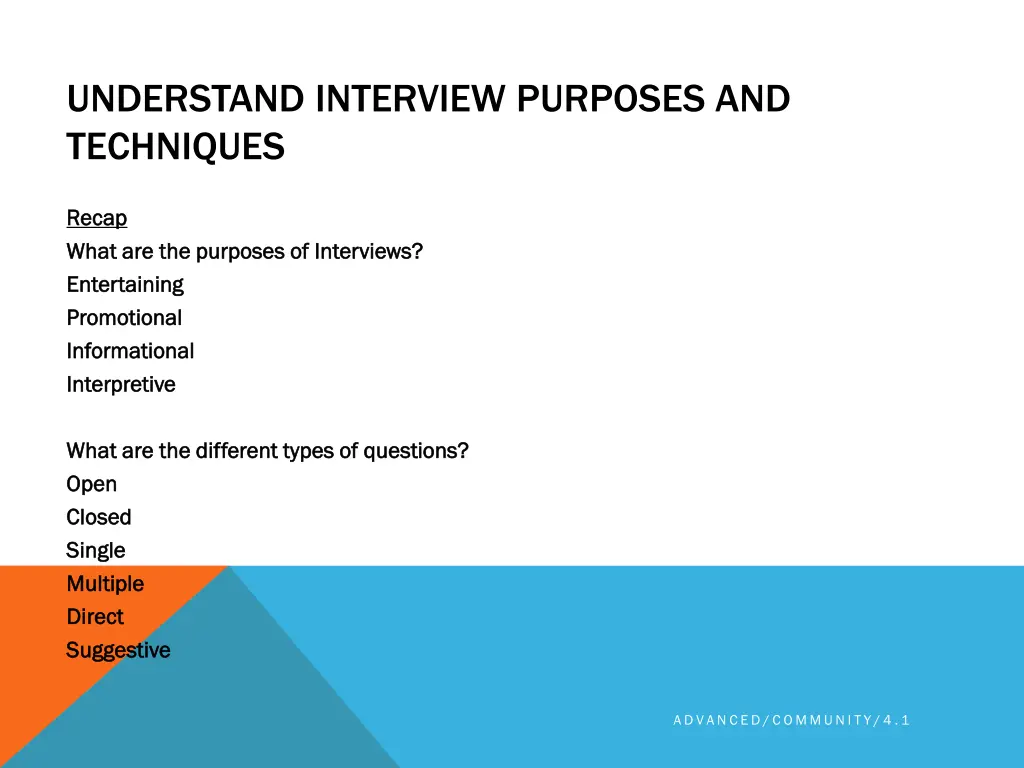 UNDERSTAND INTERVIEW PURPOSES AND TECHNIQUES

Recap
What are the purposes of Interviews?
Entertaining
Promotional
Informational
Interpretive

What are the different types of questions?
Open
Closed
Single
Multiple
Direct
Suggestive

ADVANCED/COMMUNITY/4.1